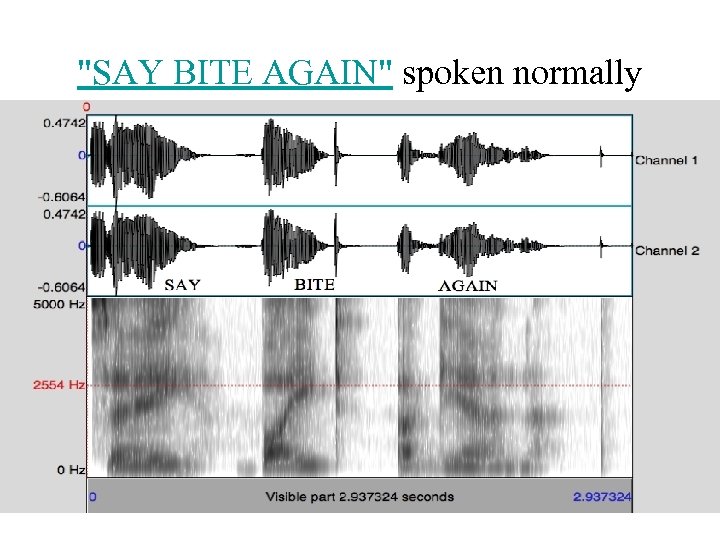 "SAY BITE AGAIN" spoken normally

0
0.4742
0
-0.6064
Channel 1
0.4742
0
-0.6064
Channel 2
SAY
BITE
AGAIN
5000 Hz
2554 Hz
0 Hz
0
Visible part 2.937324 seconds
2.937324